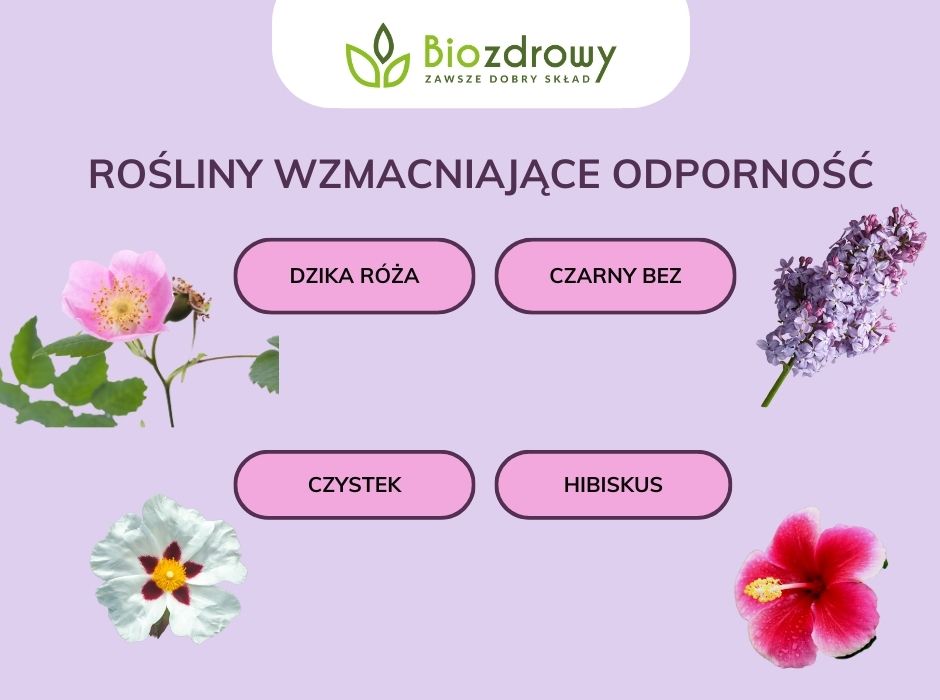 Biozdrowy
ZAWSZE DOBRY SKŁAD

ROŚLINY WZMACNIAJĄCE ODPORNOŚĆ

DZIKA RÓŻA

CZARNY BEZ

CZYSTEK

HIBISKUS